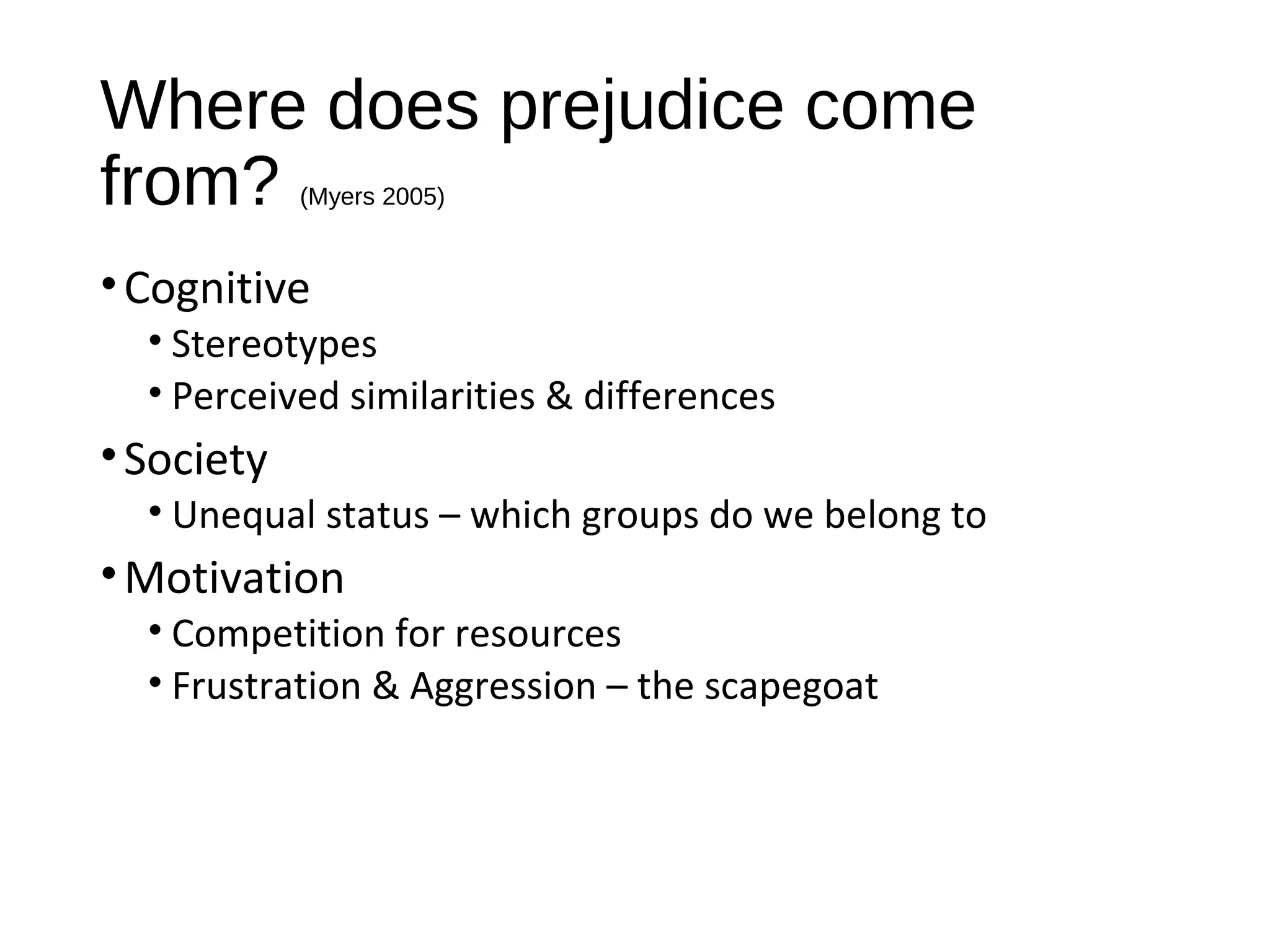 Where does prejudice come from? (Myers 2005)

• Cognitive
  • Stereotypes
  • Perceived similarities & differences
• Society
  • Unequal status – which groups do we belong to
• Motivation
  • Competition for resources
  • Frustration & Aggression – the scapegoat